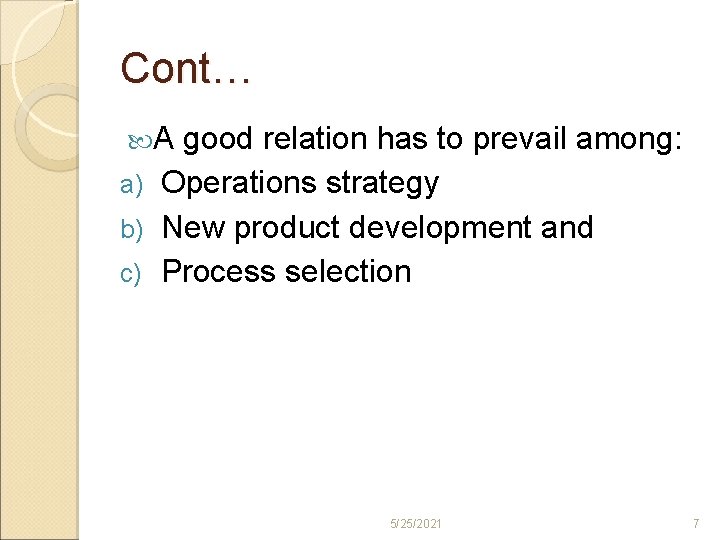 Cont…

A good relation has to prevail among:

a) Operations strategy
b) New product development and
c) Process selection

5/25/2021

7